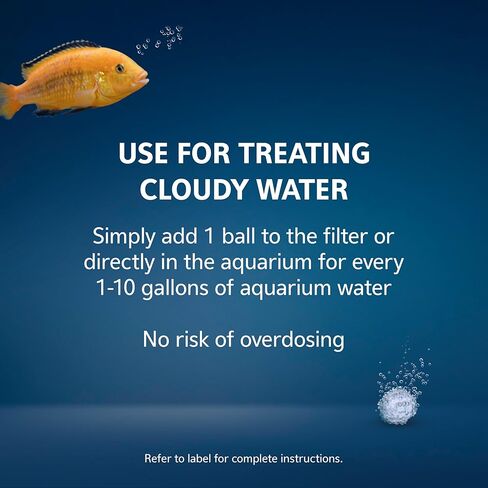 USE FOR TREATING CLOUDY WATER

Simply add 1 ball to the filter or directly in the aquarium for every 1-10 gallons of aquarium water

No risk of overdosing

Refer to label for complete instructions.